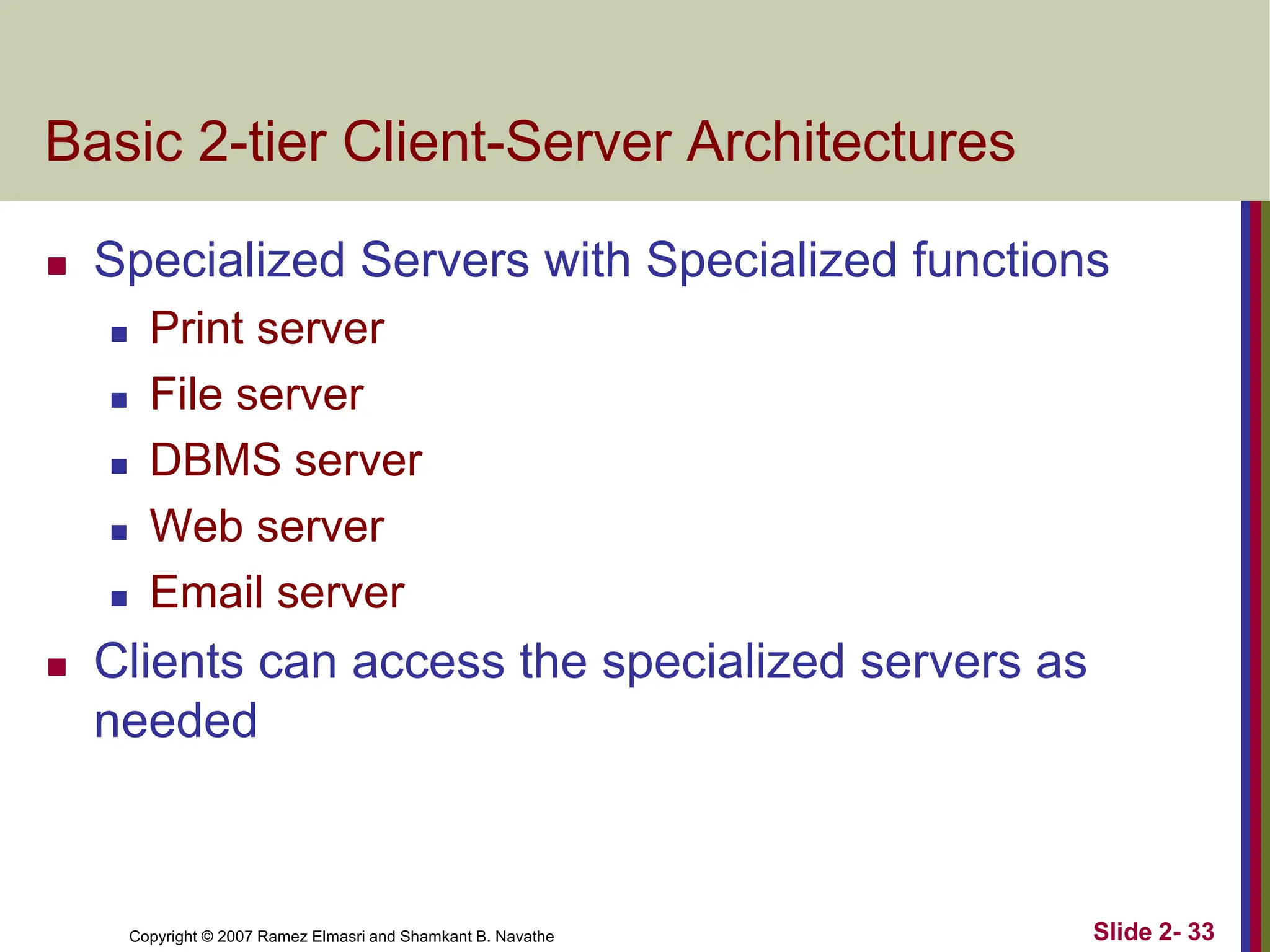 Basic 2-tier Client-Server Architectures

- Specialized Servers with Specialized functions
  - Print server
  - File server
  - DBMS server
  - Web server
  - Email server
- Clients can access the specialized servers as needed

Copyright © 2007 Ramez Elmasri and Shamkant B. Navathe

Slide 2- 33